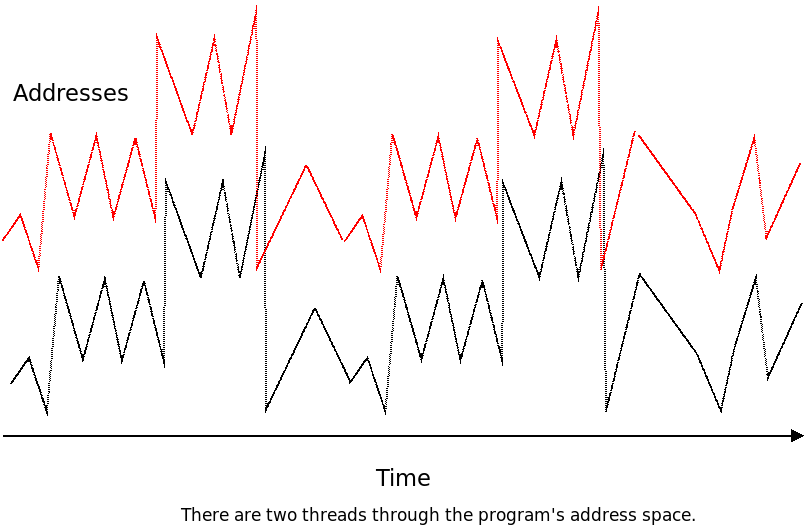 Addresses

Time

There are two threads through the program's address space.